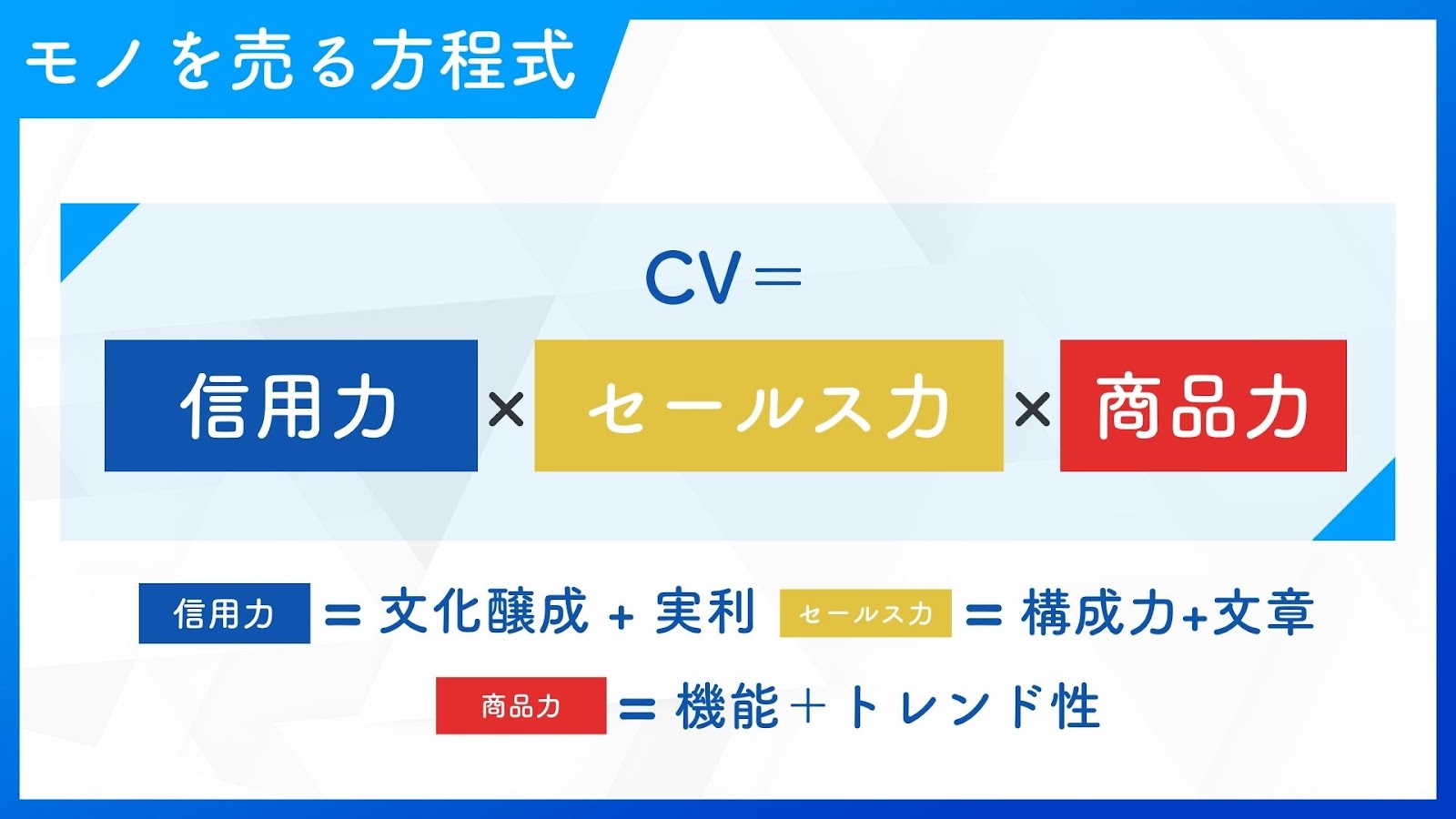 モノを売る方程式

CV＝

信用力 × セールス力 × 商品力

信用力 = 文化醸成 + 実利 セールス力 = 構成力+文章

商品力 = 機能＋トレンド性